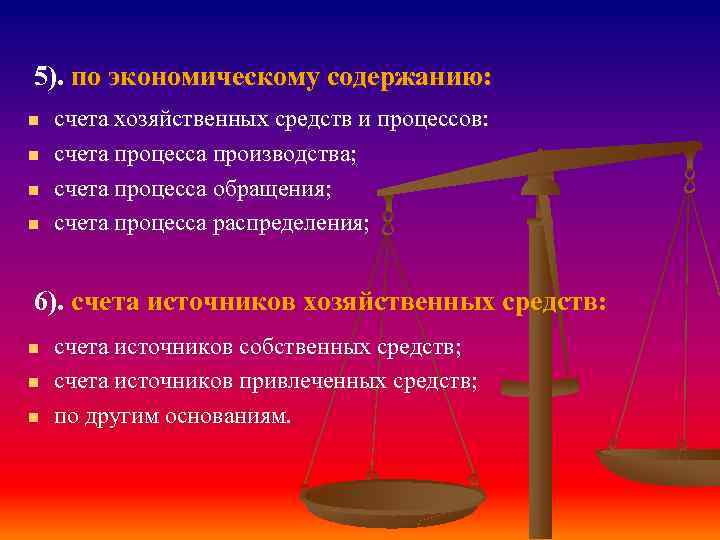 5). по экономическому содержанию:

- счета хозяйственных средств и процессов:
- счета процесса производства;
- счета процесса обращения;
- счета процесса распределения;

6). счета источников хозяйственных средств:

- счета источников собственных средств;
- счета источников привлеченных средств;
- по другим основаниям.